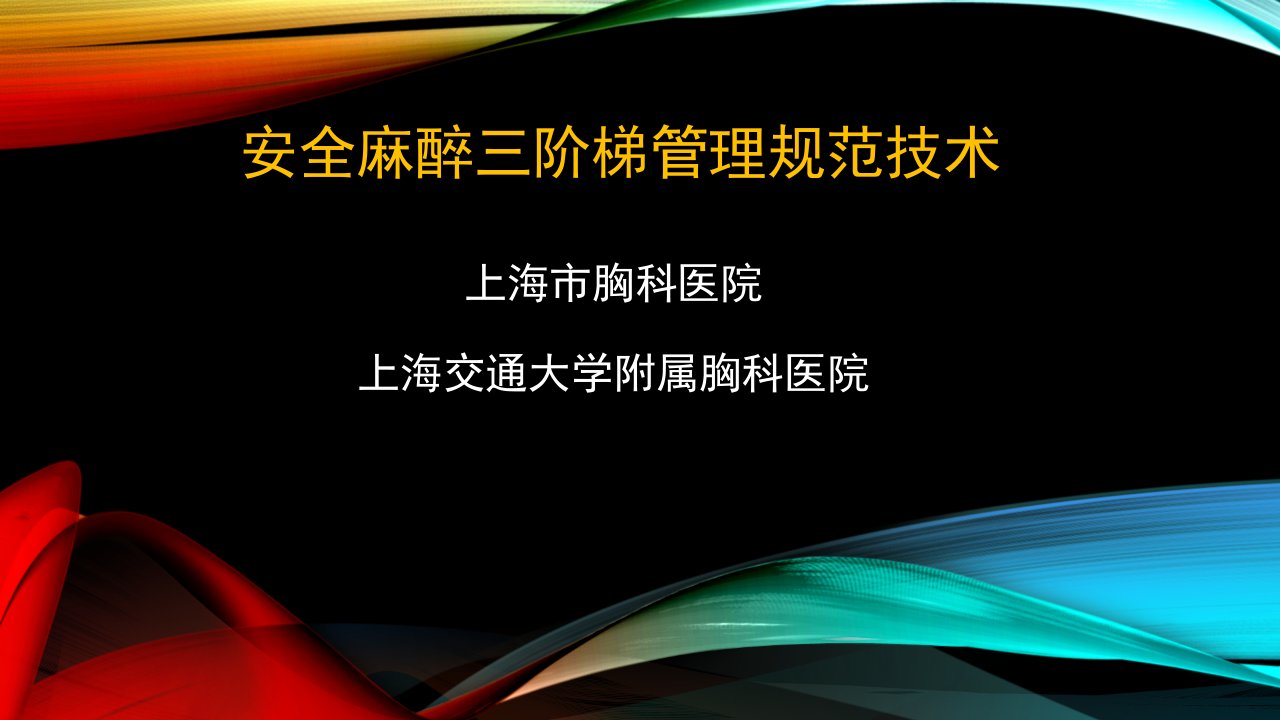 安全麻醉三阶梯管理规范技术

上海市胸科医院

上海交通大学附属胸科医院